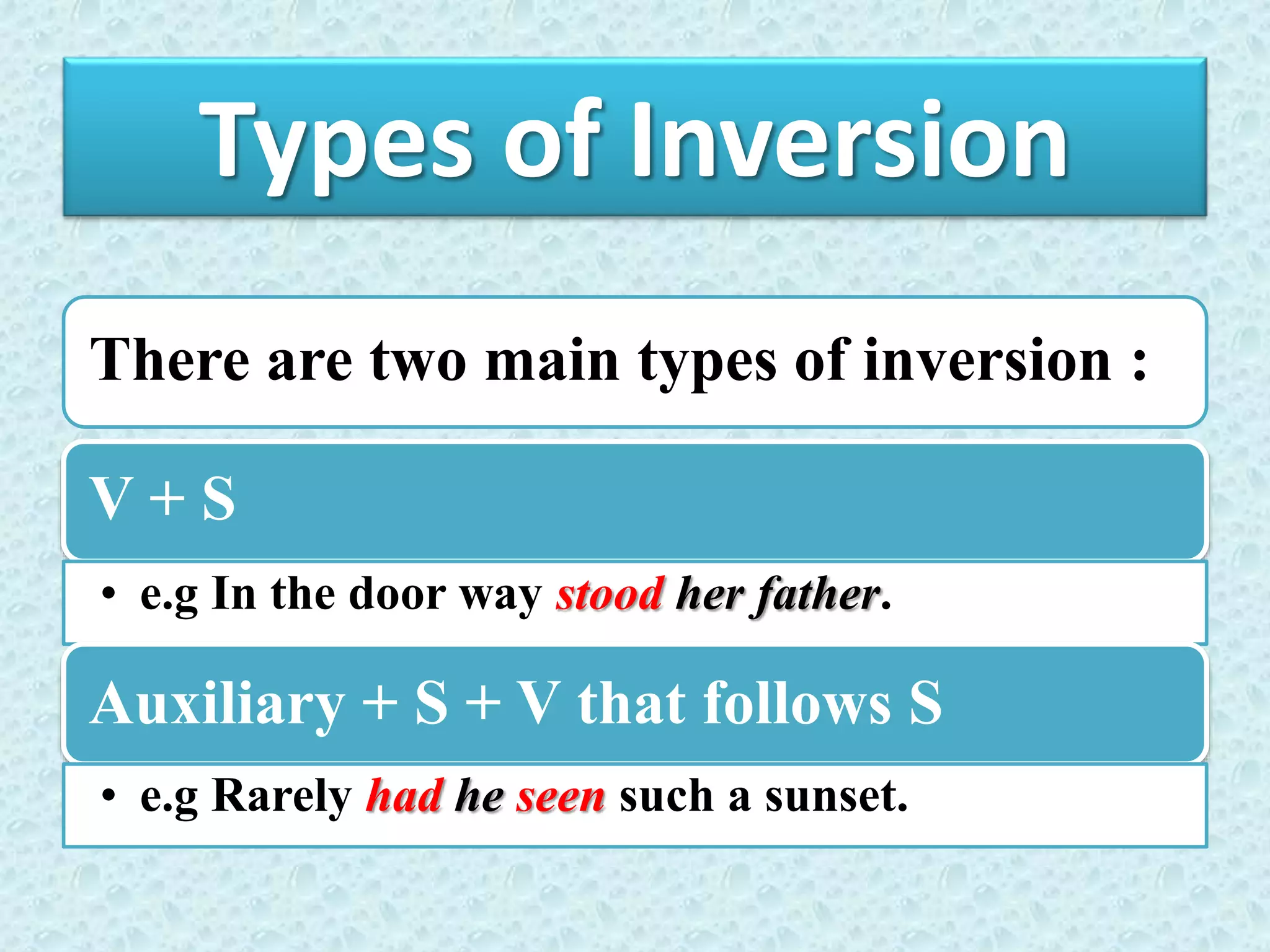 Types of Inversion

There are two main types of inversion :

V + S

• e.g In the door way stood her father.

Auxiliary + S + V that follows S

• e.g Rarely had he seen such a sunset.